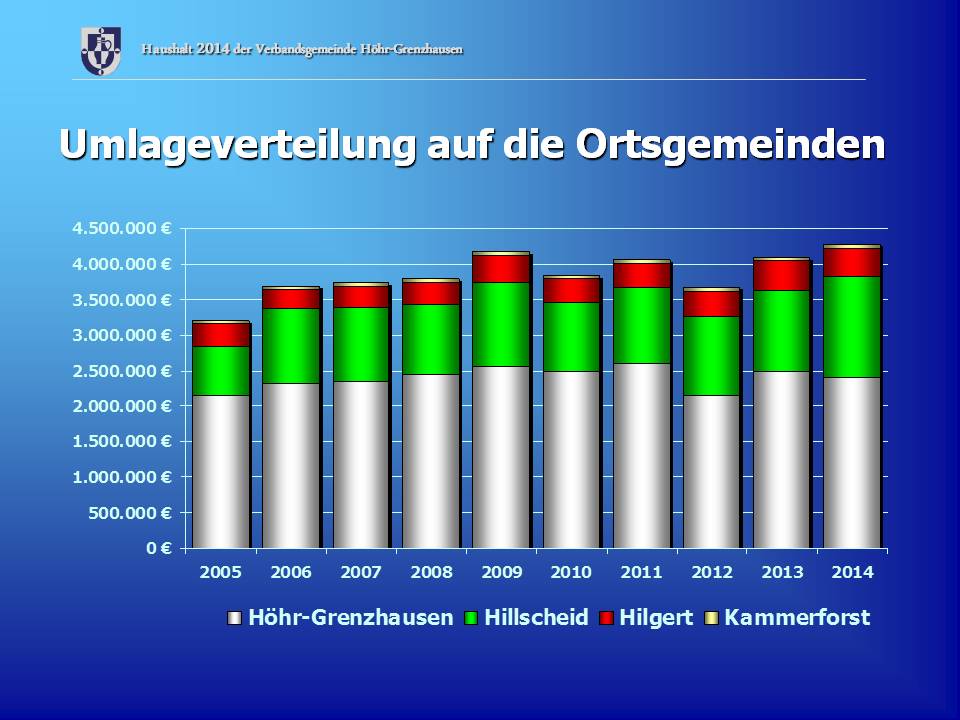 Haushalt 2014 der Verbandsgemeinde Höhr-Grenzhausen

Umlageverteilung auf die Ortsgemeinden

4.500.000 €
4.000.000 €
3.500.000 €
3.000.000 €
2.500.000 €
2.000.000 €
1.500.000 €
1.000.000 €
500.000 €
0 €

2005 2006 2007 2008 2009 2010 2011 2012 2013 2014

Höhr-Grenzhausen Hillscheid Hilgert Kammerforst